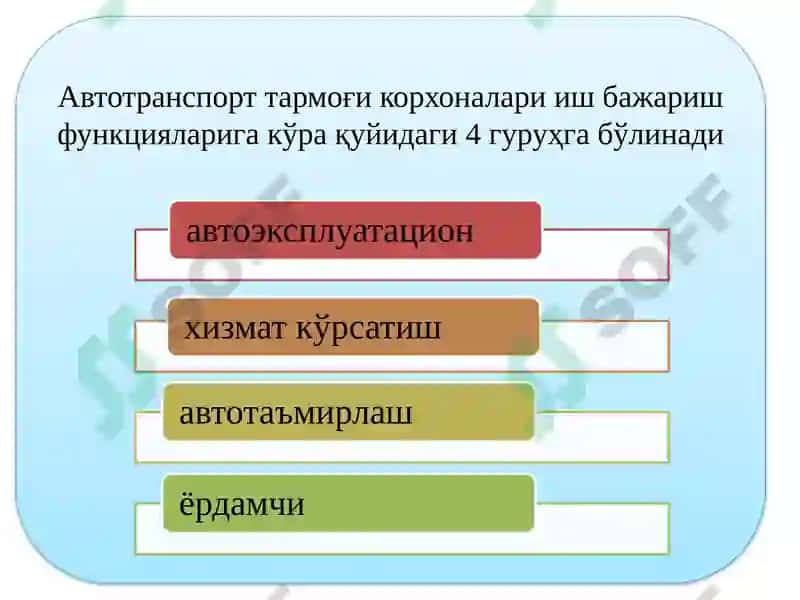 Автотранспорт тармоғи корхоналари иш бажариш функцияларига кўра қуйидаги 4 гуруҳга бўлинади

автоэксплуатацион

хизмат кўрсатиш

автотаъмирлаш

ёрдамчи

SOFF

SOFF